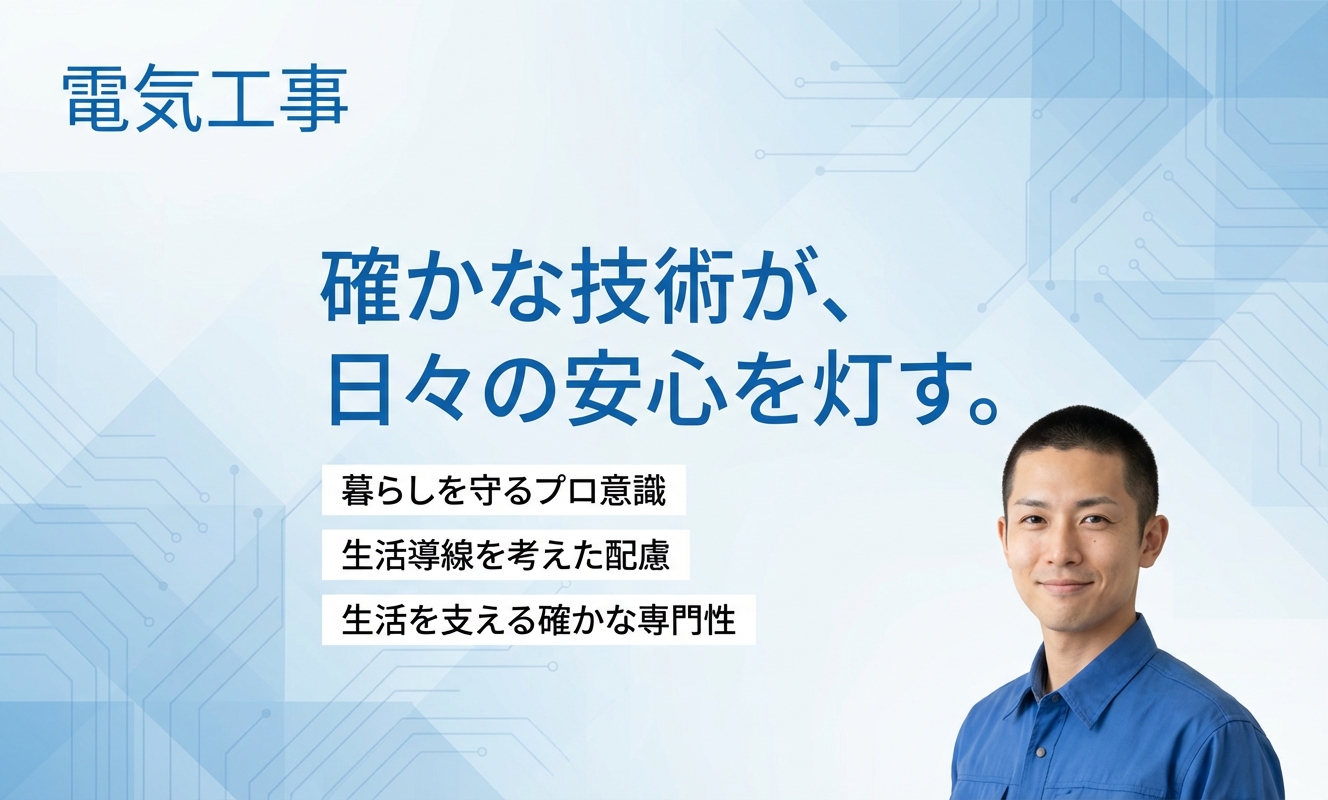 電気工事

確かな技術が、
日々の安心を灯す。

暮らしを守るプロ意識

生活導線を考えた配慮

生活を支える確かな専門性